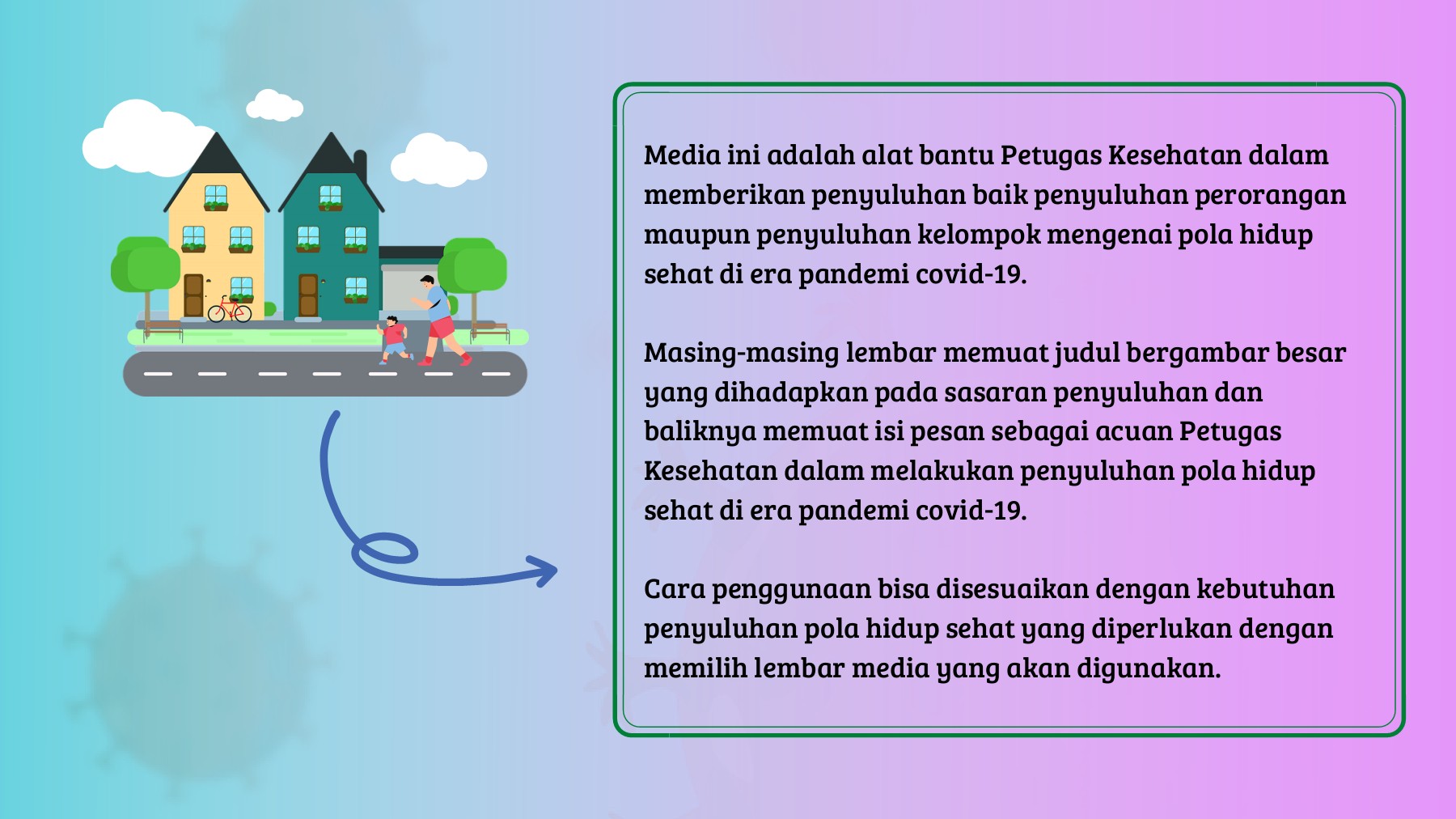 Media ini adalah alat bantu Petugas Kesehatan dalam memberikan penyuluhan baik penyuluhan perorangan maupun penyuluhan kelompok mengenai pola hidup sehat di era pandemi covid-19.

Masing-masing lembar memuat judul bergambar besar yang dihadapkan pada sasaran penyuluhan dan baliknya memuat isi pesan sebagai acuan Petugas Kesehatan dalam melakukan penyuluhan pola hidup sehat di era pandemi covid-19.

Cara penggunaan bisa disesuaikan dengan kebutuhan penyuluhan pola hidup sehat yang diperlukan dengan memilih lembar media yang akan digunakan.